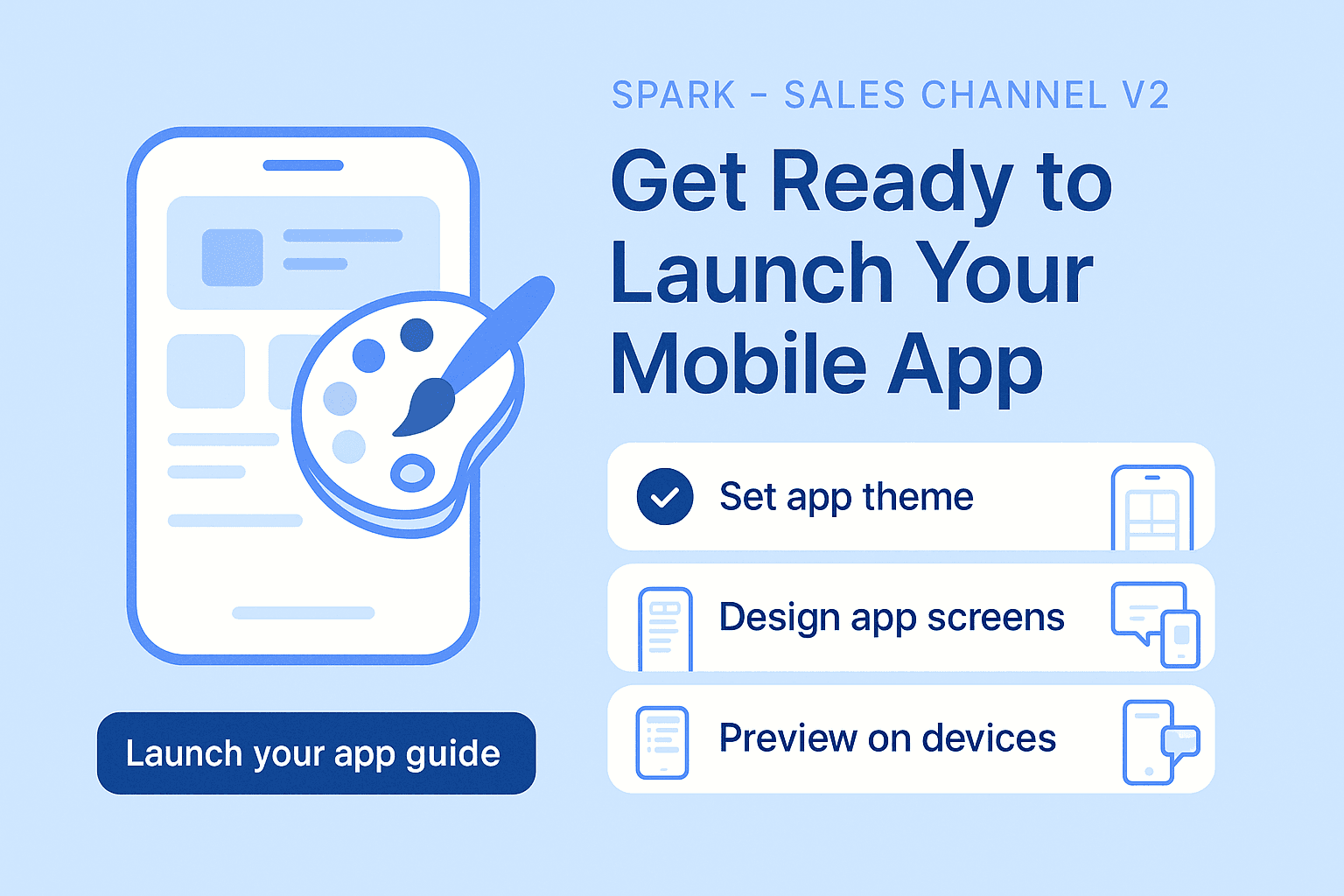 SPARK – SALES CHANNEL V2

Get Ready to Launch Your Mobile App

Set app theme

Design app screens

Preview on devices

Launch your app guide